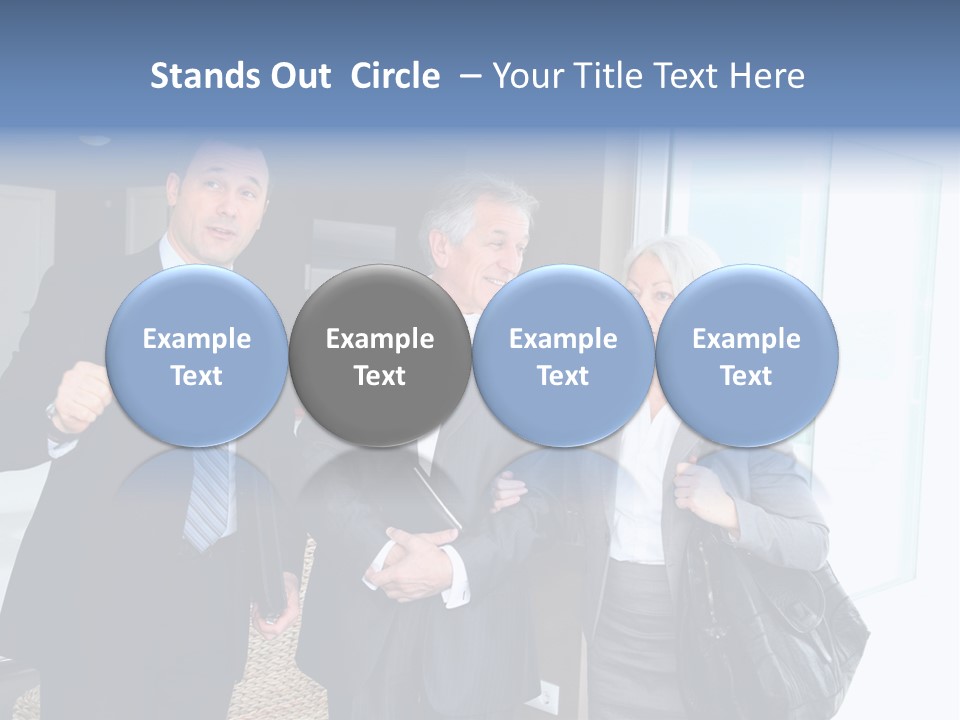 Stands Out Circle – Your Title Text Here

Example Text

Example Text

Example Text

Example Text